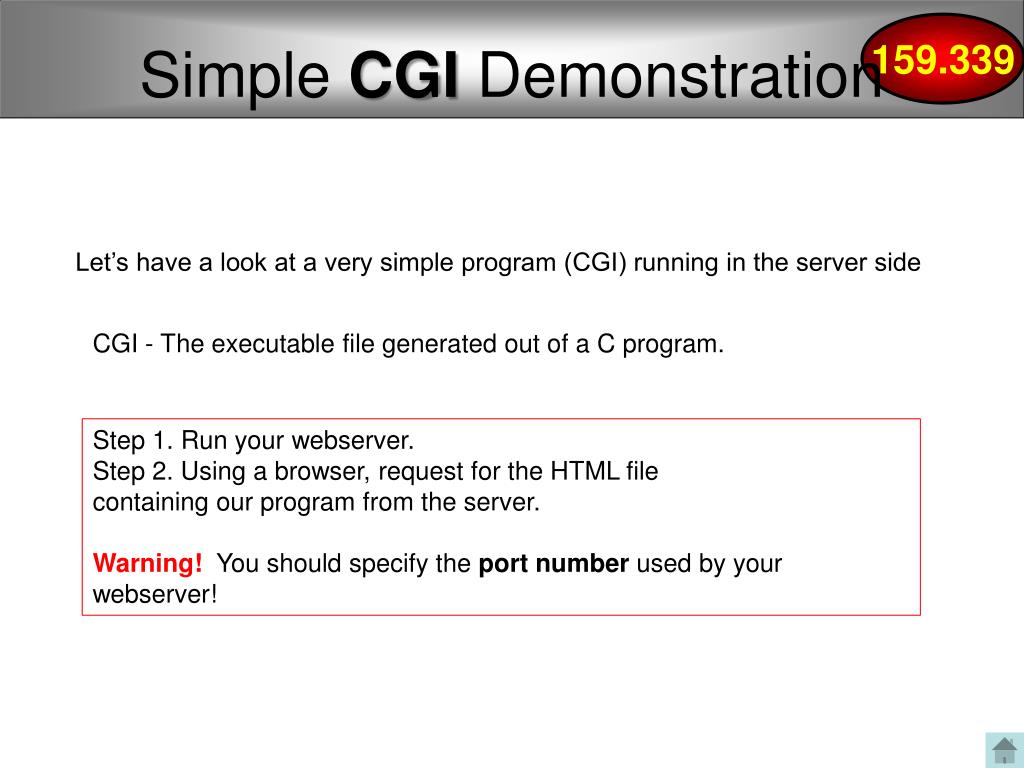 Simple CGI Demonstration

159.339

Let’s have a look at a very simple program (CGI) running in the server side

CGI - The executable file generated out of a C program.

Step 1. Run your webserver.
Step 2. Using a browser, request for the HTML file containing our program from the server.

Warning! You should specify the port number used by your webserver!